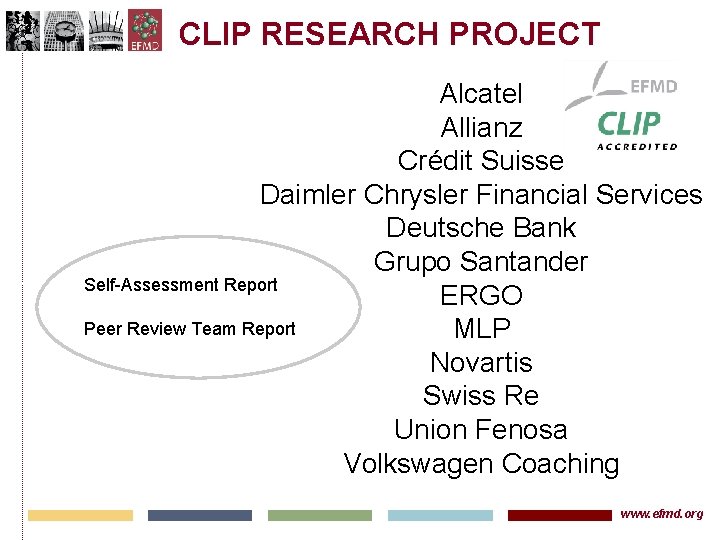 EFMD

CLIP RESEARCH PROJECT

EFMD
CLIP
ACCREDITED

Alcatel
Allianz
Crédit Suisse
Daimler Chrysler Financial Services
Deutsche Bank
Grupo Santander
ERGO
MLP
Novartis
Swiss Re
Union Fenosa
Volkswagen Coaching

Self-Assessment Report

Peer Review Team Report

www.efmd.org